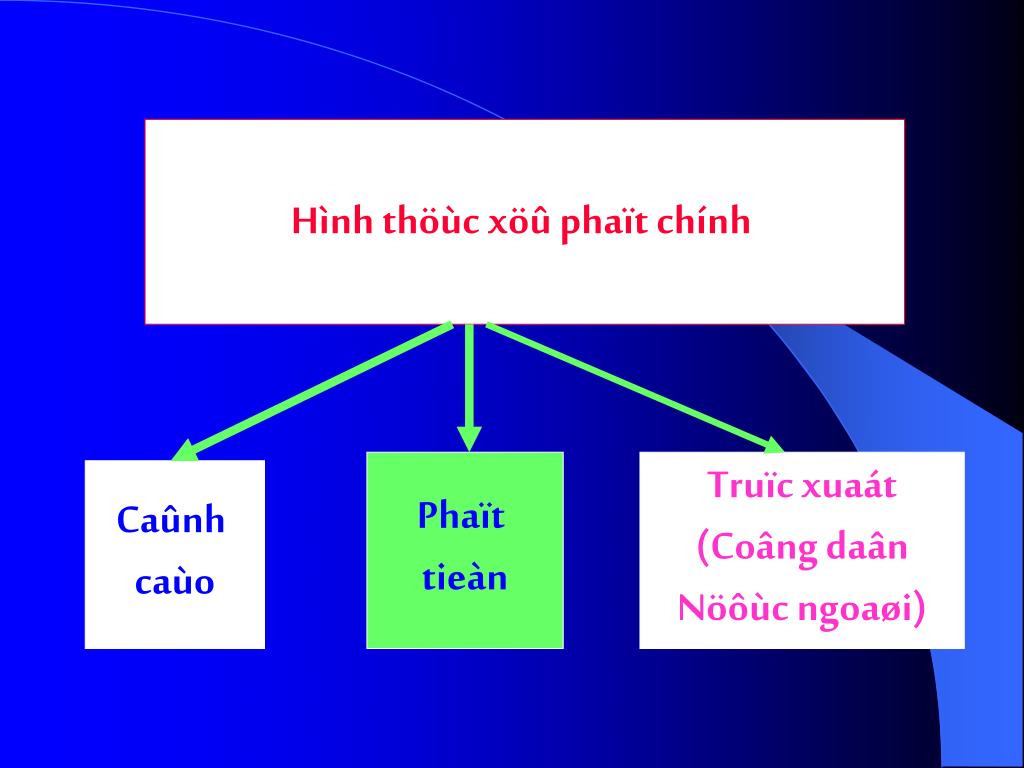 Hình thöùc xöû phaït chính

Caûnh caùo

Phaït tieàn

Truïc xuaát (Coâng daân Nöôùc ngoaøi)